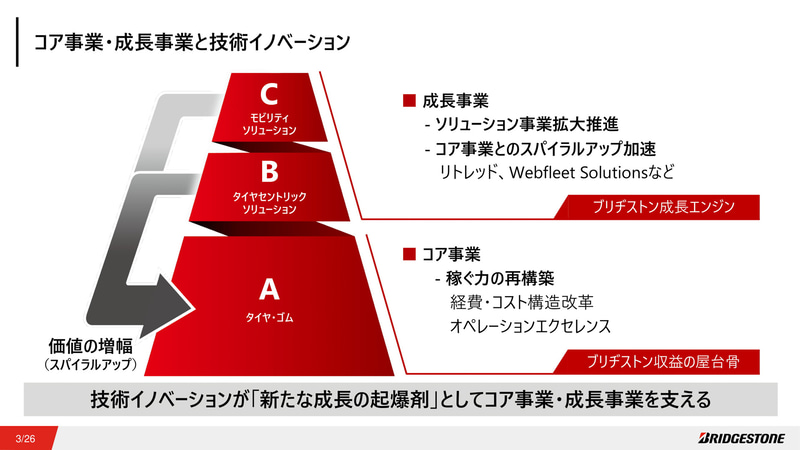 コア事業・成長事業と技術イノベーション

C
モビリティ
ソリューション

B
タイヤセントリック
ソリューション

A
タイヤ・ゴム

価値の増幅
（スパイラルアップ）

■ 成長事業
- ソリューション事業拡大推進
- コア事業とのスパイラルアップ加速
リトレッド、Webfleet Solutionsなど

ブリヂストン成長エンジン

■ コア事業
- 稼ぐ力の再構築
経費・コスト構造改革
オペレーションエクセレンス

ブリヂストン収益の屋台骨

技術イノベーションが「新たな成長の起爆剤」としてコア事業・成長事業を支える

3/26

BRIDGESTONE